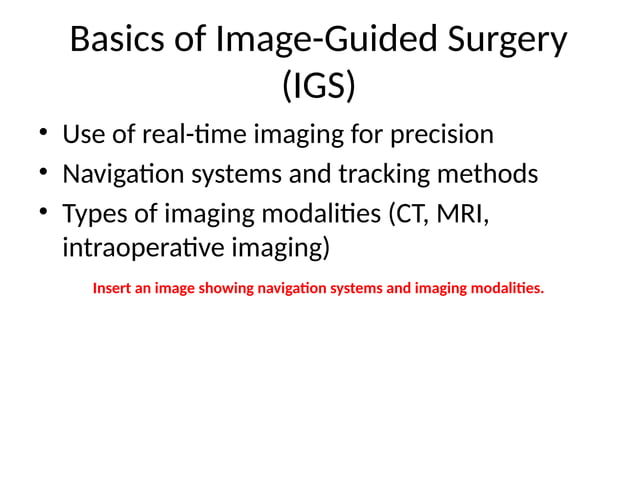 Basics of Image-Guided Surgery (IGS)

• Use of real-time imaging for precision
• Navigation systems and tracking methods
• Types of imaging modalities (CT, MRI, intraoperative imaging)

Insert an image showing navigation systems and imaging modalities.